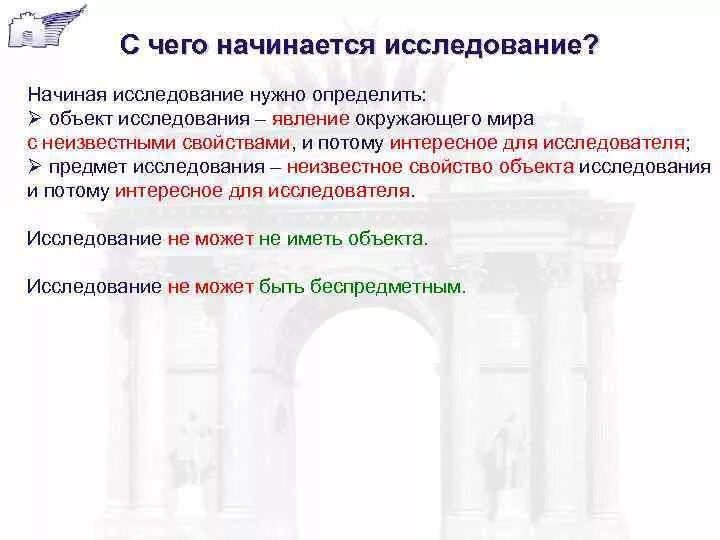 С чего начинается исследование?

Начиная исследование нужно определить:
➢ объект исследования – явление окружающего мира с неизвестными свойствами, и потому интересное для исследователя;
➢ предмет исследования – неизвестное свойство объекта исследования и потому интересное для исследователя.

Исследование не может не иметь объекта.

Исследование не может быть беспредметным.